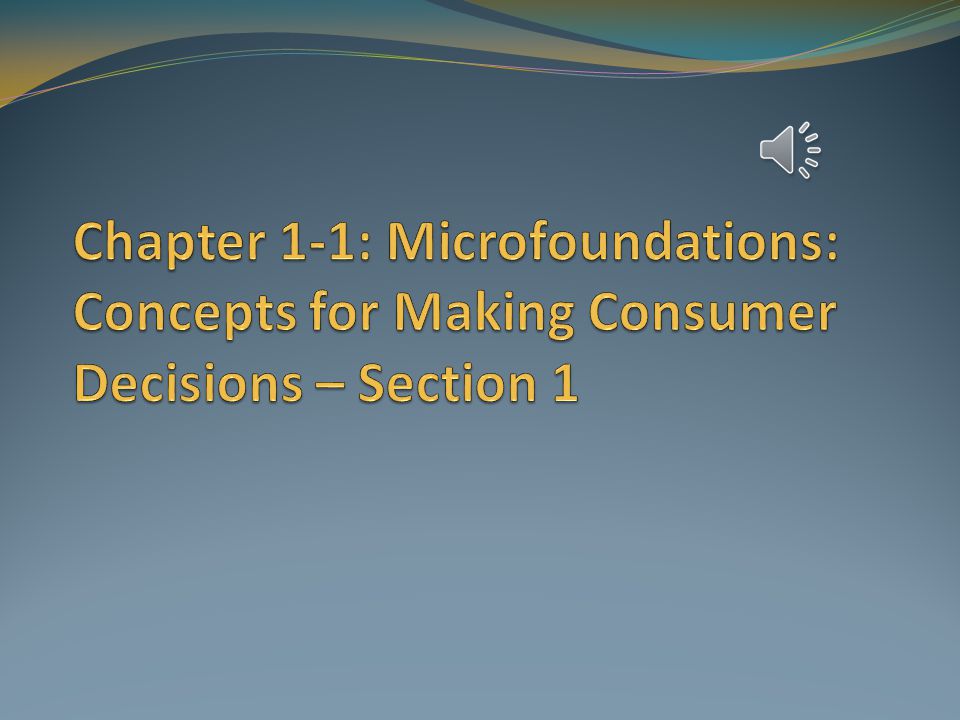 Chapter 1-1: Microfoundations: Concepts for Making Consumer Decisions – Section 1